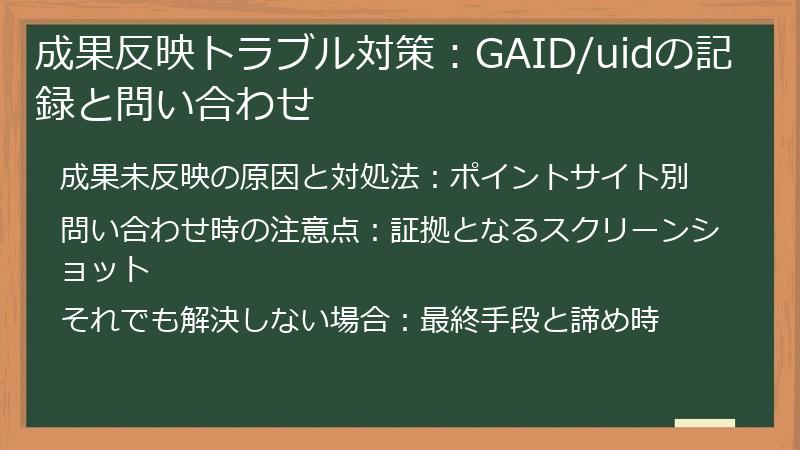 成果反映トラブル対策：GAID/uidの記録と問い合わせ

成果未反映の原因と対処法：ポイントサイト別

問い合わせ時の注意点：証拠となるスクリーンショット

それでも解決しない場合：最終手段と諦め時